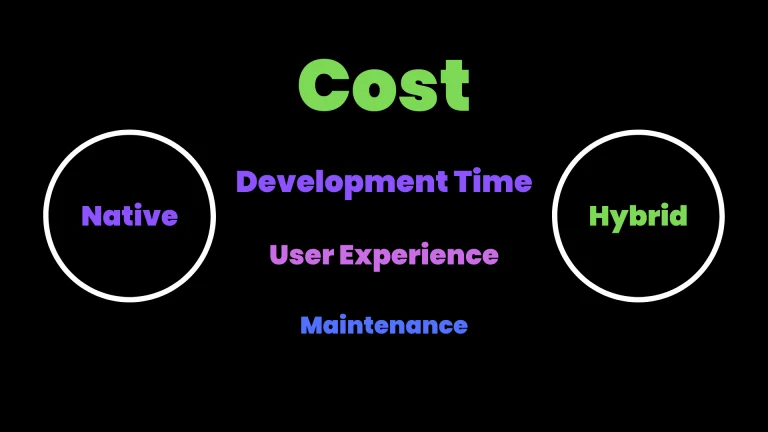 Cost

Native

Development Time

User Experience

Maintenance

Hybrid